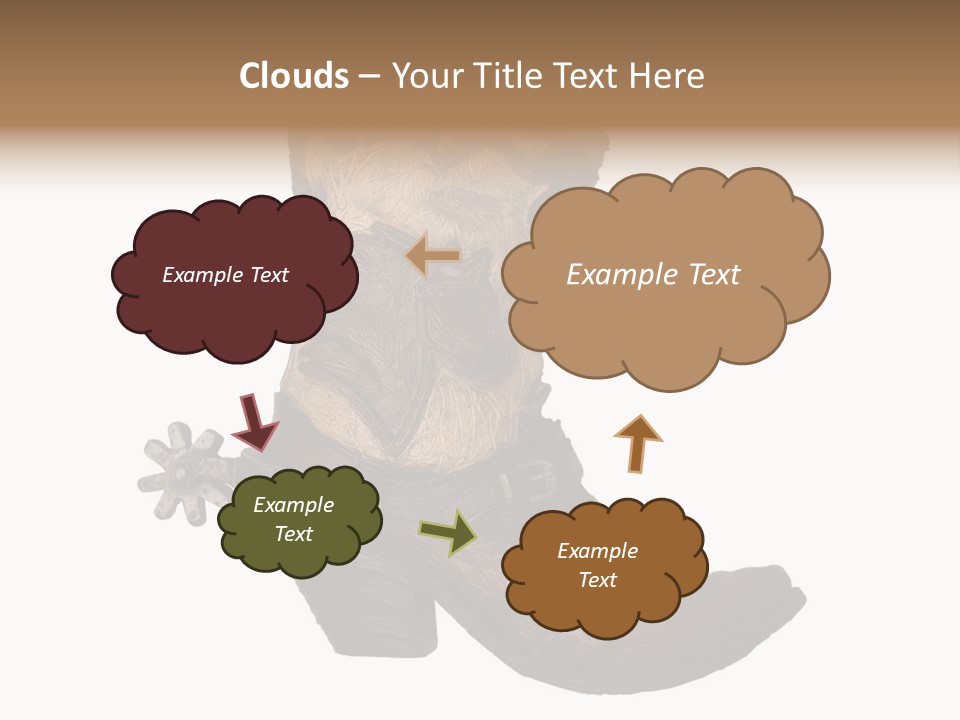 Clouds – Your Title Text Here

Example Text

Example Text

Example Text

Example Text